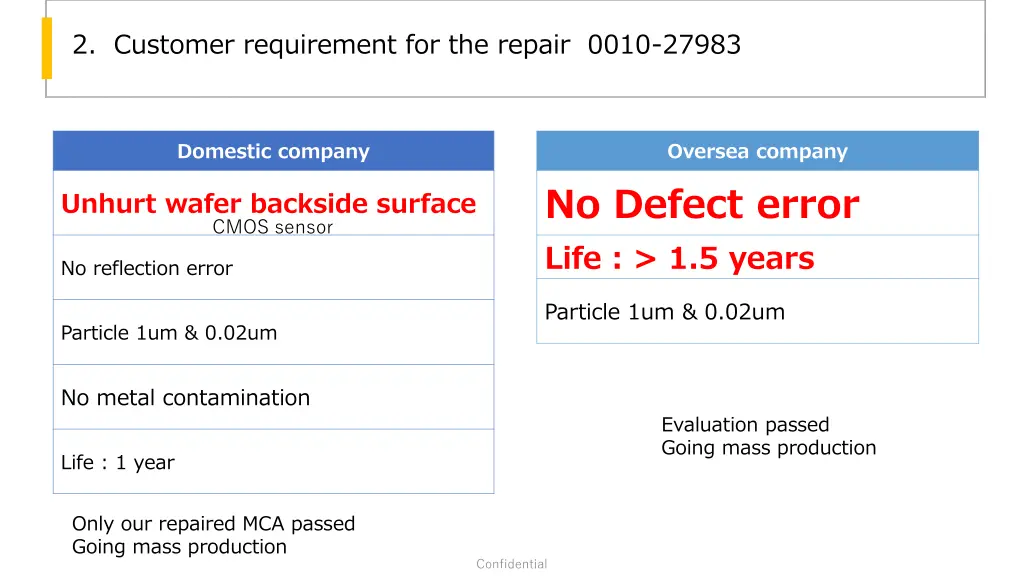 2. Customer requirement for the repair 0010-27983

| Domestic company |
|---|
| Unhurt wafer backside surface CMOS sensor |
| No reflection error |
| Particle 1um & 0.02um |
| No metal contamination |
| Life : 1 year |

Only our repaired MCA passed
Going mass production

| Oversea company |
|---|
| No Defect error |
| Life : > 1.5 years |
| Particle 1um & 0.02um |

Evaluation passed
Going mass production

Confidential